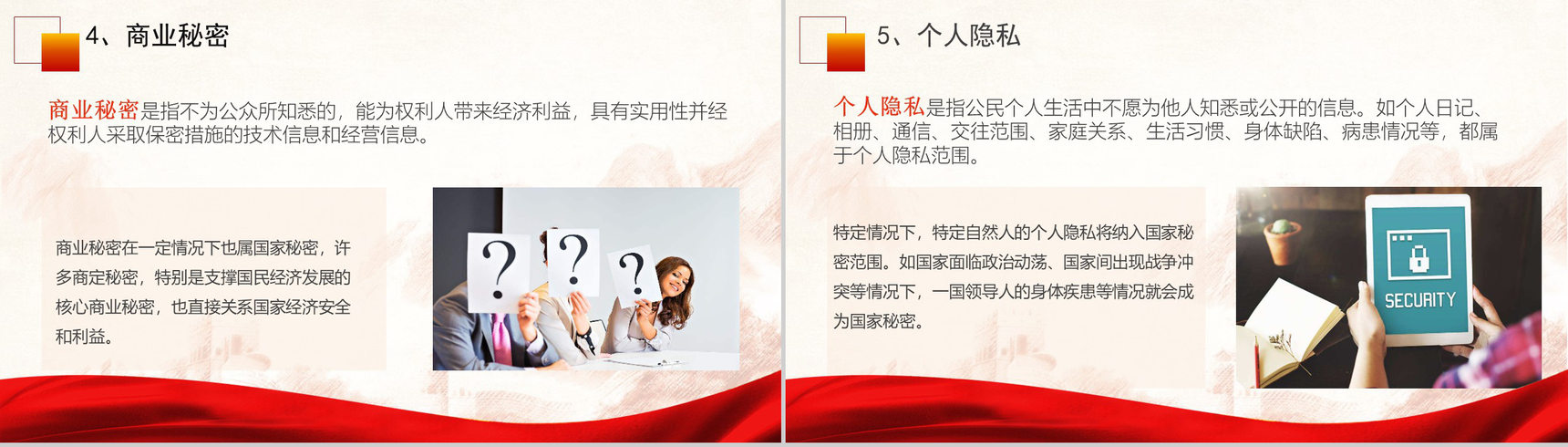 4、商业秘密

商业秘密是指不为公众所知悉的，能为权利人带来经济利益，具有实用性并经权利人采取保密措施的技术信息和经营信息。

商业秘密在一定情况下也属国家秘密，许多商定秘密，特别是支撑国民经济发展的核心商业秘密，也直接关系国家经济安全和利益。

?

?

?

5、个人隐私

个人隐私是指公民个人生活中不愿为他人知悉或公开的信息。如个人日记、相册、通信、交往范围、家庭关系、生活习惯、身体缺陷、病患情况等，都属于个人隐私范围。

特定情况下，特定自然人的个人隐私将纳入国家秘密范围。如国家面临政治动荡、国家间出现战争冲突等情况下，一国领导人的身体疾患等情况就会成为国家秘密。

SECURITY